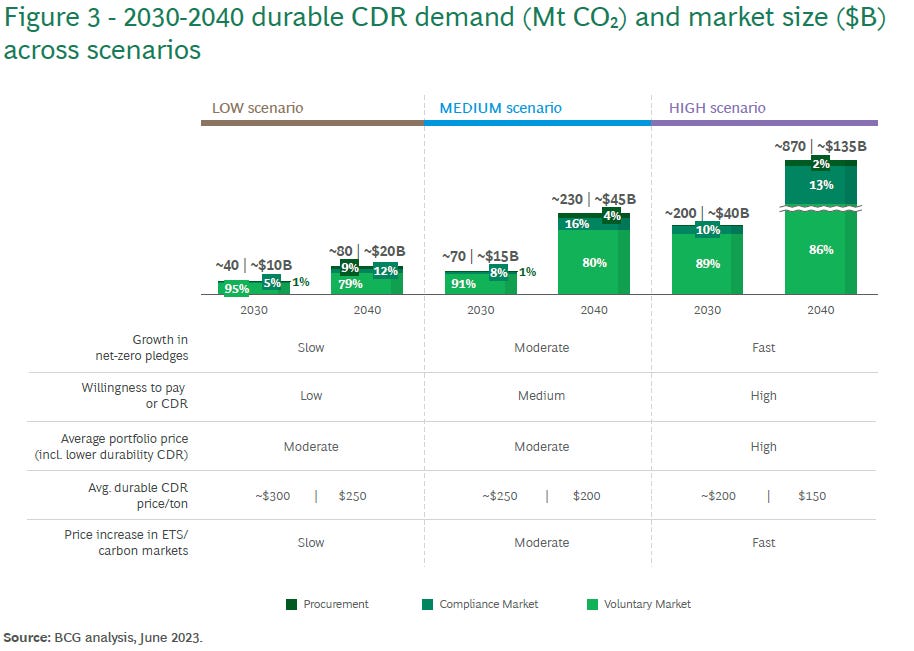 Figure 3 - 2030-2040 durable CDR demand (Mt $CO_2$) and market size ($B) across scenarios

LOW scenario

MEDIUM scenario

HIGH scenario

~40 | ~$10B
95%
5%
1%
2030

~80 | ~$20B
9%
12%
79%
2040

~70 | ~$15B
91%
8%
1%
2030

~230 | ~$45B
16%
4%
80%
2040

~200 | ~$40B
10%
89%
2030

~870 | ~$135B
2%
13%
86%
2040

| | LOW scenario | MEDIUM scenario | HIGH scenario |
|---|---|---|---|
| Growth in net-zero pledges | Slow | Moderate | Fast |
| Willingness to pay or CDR | Low | Medium | High |
| Average portfolio price (incl. lower durability CDR) | Moderate | Moderate | High |
| Avg. durable CDR price/ton | ~$300 \| $250 | ~$250 \| $200 | ~$200 \| $150 |
| Price increase in ETS/ carbon markets | Slow | Moderate | Fast |

Procurement
Compliance Market
Voluntary Market

Source: BCG analysis, June 2023.